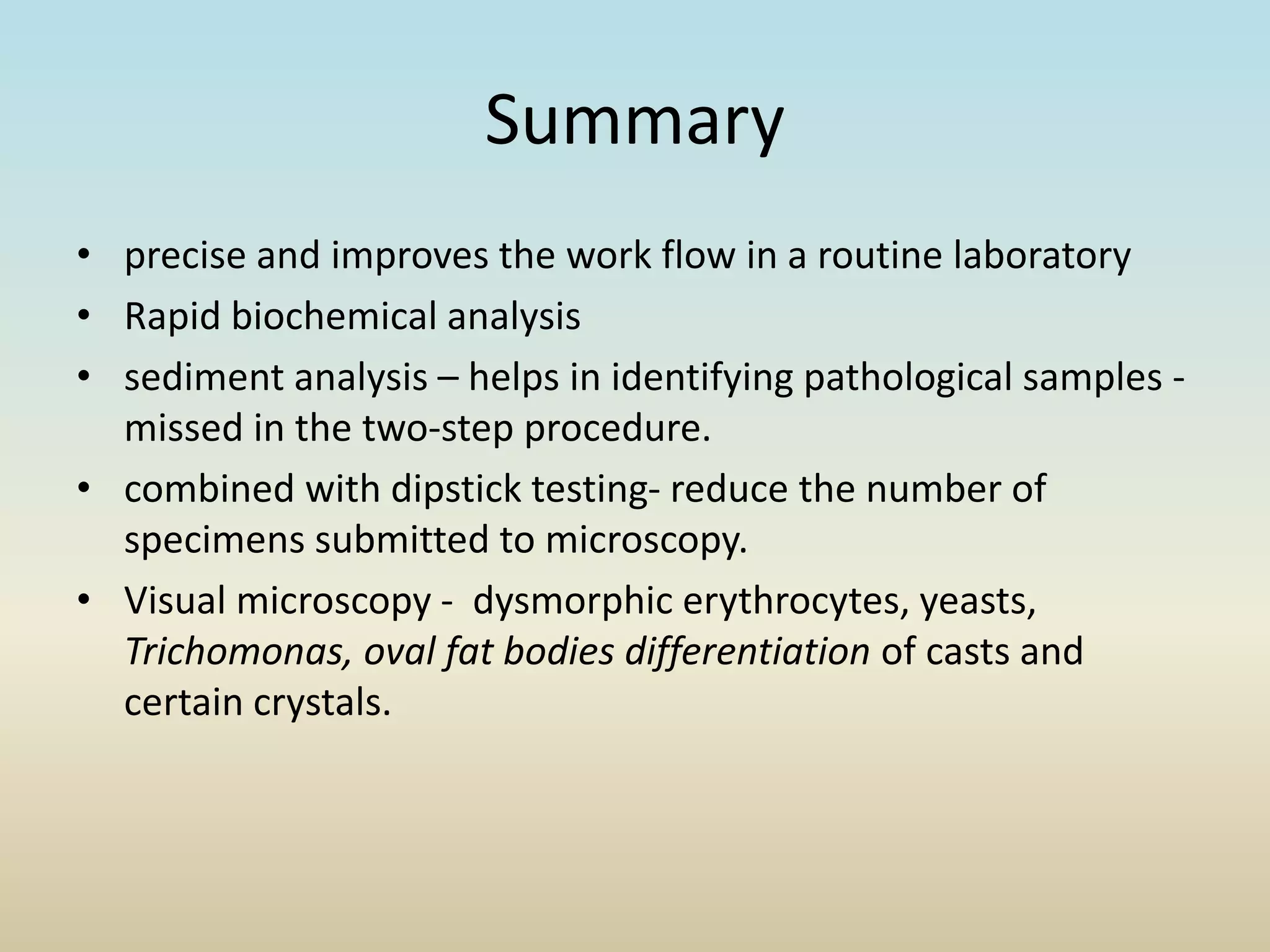 Summary

• precise and improves the work flow in a routine laboratory
• Rapid biochemical analysis
• sediment analysis – helps in identifying pathological samples - missed in the two-step procedure.
• combined with dipstick testing- reduce the number of specimens submitted to microscopy.
• Visual microscopy - dysmorphic erythrocytes, yeasts, Trichomonas, oval fat bodies differentiation of casts and certain crystals.